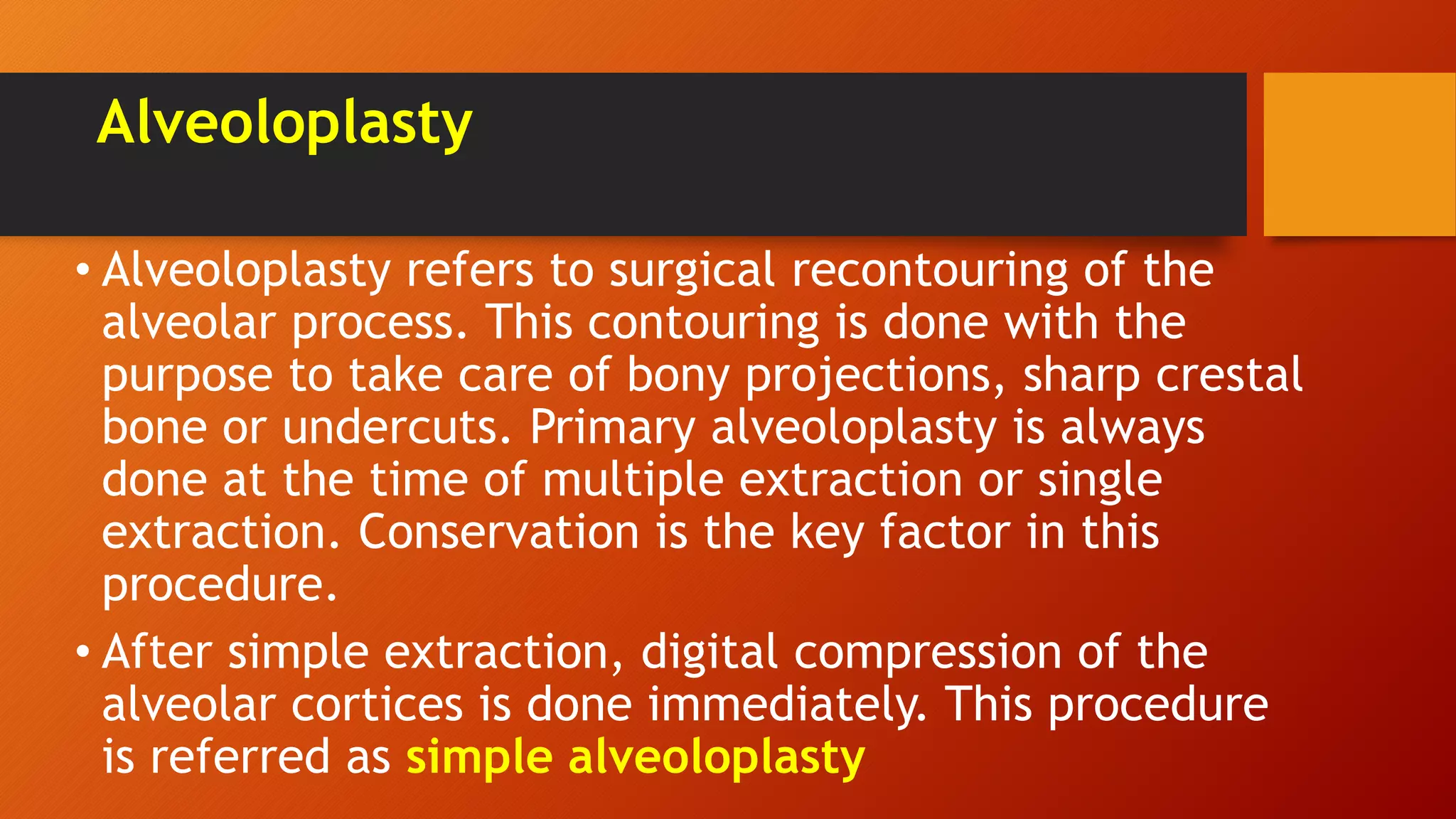 Alveoloplasty

• Alveoloplasty refers to surgical recontouring of the alveolar process. This contouring is done with the purpose to take care of bony projections, sharp crestal bone or undercuts. Primary alveoloplasty is always done at the time of multiple extraction or single extraction. Conservation is the key factor in this procedure.

• After simple extraction, digital compression of the alveolar cortices is done immediately. This procedure is referred as simple alveoloplasty